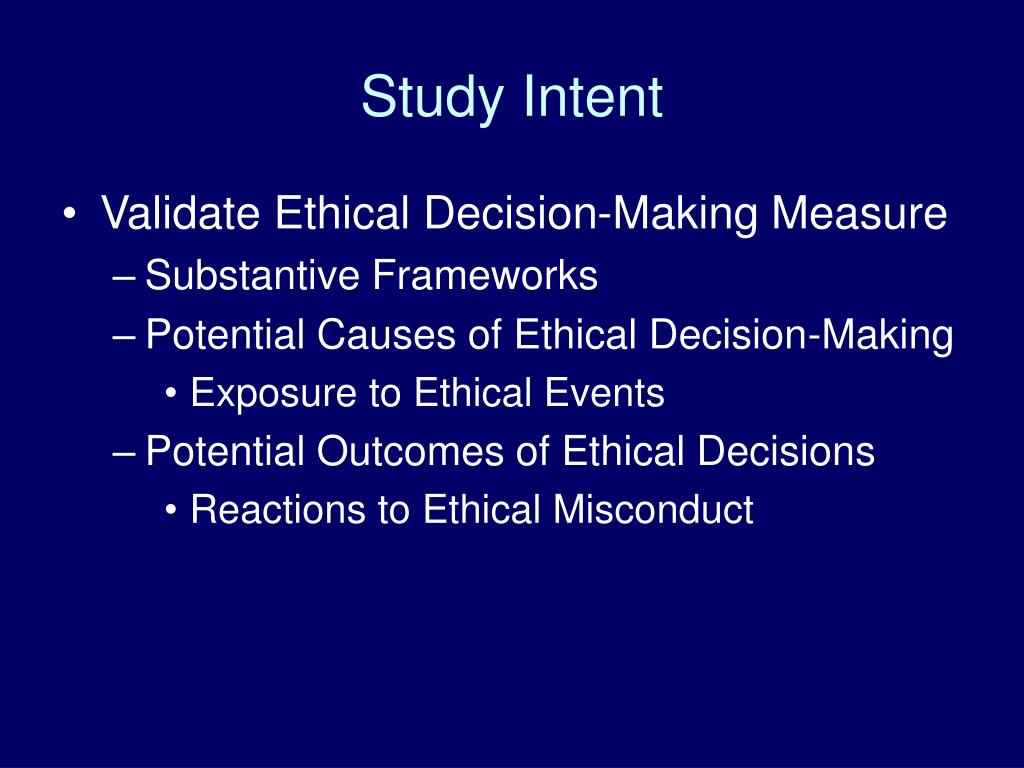 Study Intent

• Validate Ethical Decision-Making Measure
– Substantive Frameworks
– Potential Causes of Ethical Decision-Making
• Exposure to Ethical Events
– Potential Outcomes of Ethical Decisions
• Reactions to Ethical Misconduct